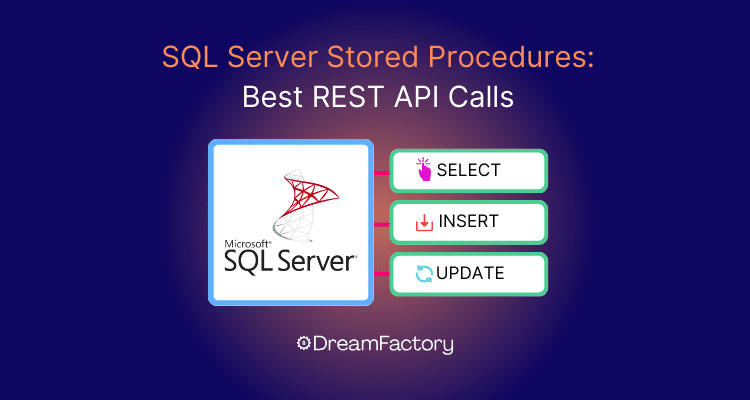 SQL Server Stored Procedures:
Best REST API Calls

Microsoft®
SQL Server®

SELECT

INSERT

UPDATE

DreamFactory